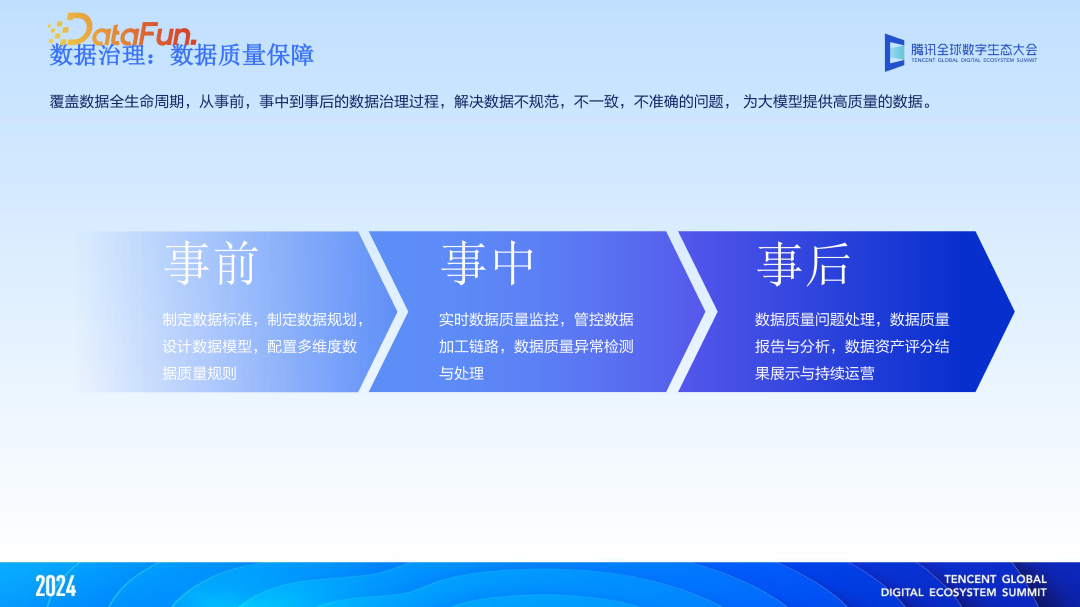 DataFun.

数据治理：数据质量保障

腾讯全球数字生态大会
TENCENT GLOBAL DIGITAL ECOSYSTEM SUMMIT

覆盖数据全生命周期，从事前，事中到事后的数据治理过程，解决数据不规范，不一致，不准确的问题， 为大模型提供高质量的数据。

事前

制定数据标准，制定数据规划，设计数据模型，配置多维度数据质量规则

事中

实时数据质量监控，管控数据加工链路，数据质量异常检测与处理

事后

数据质量问题处理，数据质量报告与分析，数据资产评分结果展示与持续运营

2024

TENCENT GLOBAL
DIGITAL ECOSYSTEM SUMMIT